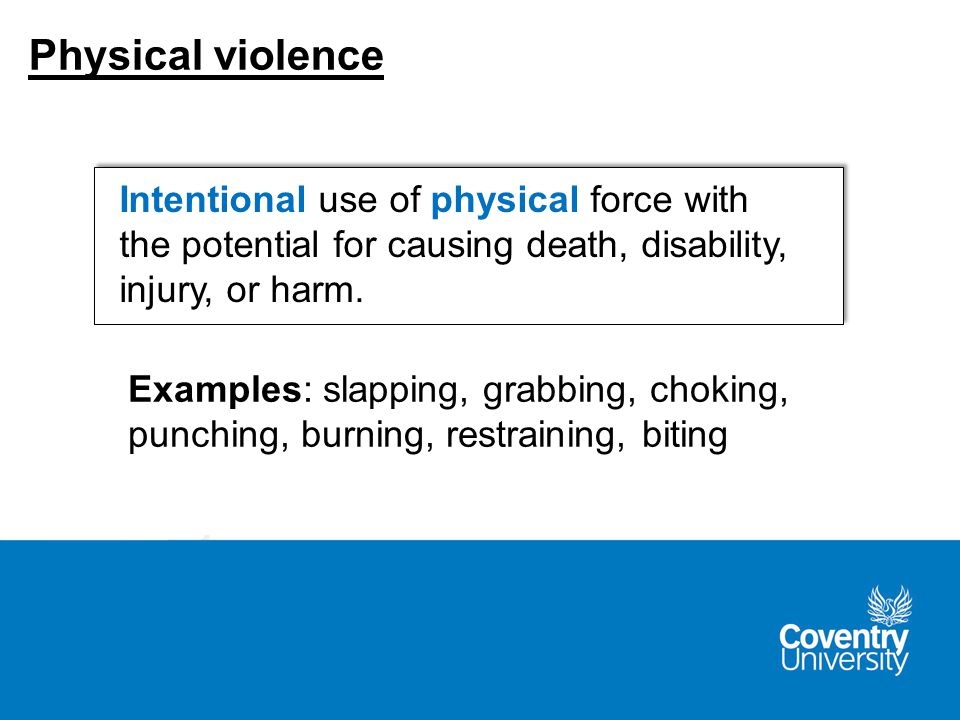 Physical violence

Intentional use of physical force with the potential for causing death, disability, injury, or harm.

Examples: slapping, grabbing, choking, punching, burning, restraining, biting

Coventry University